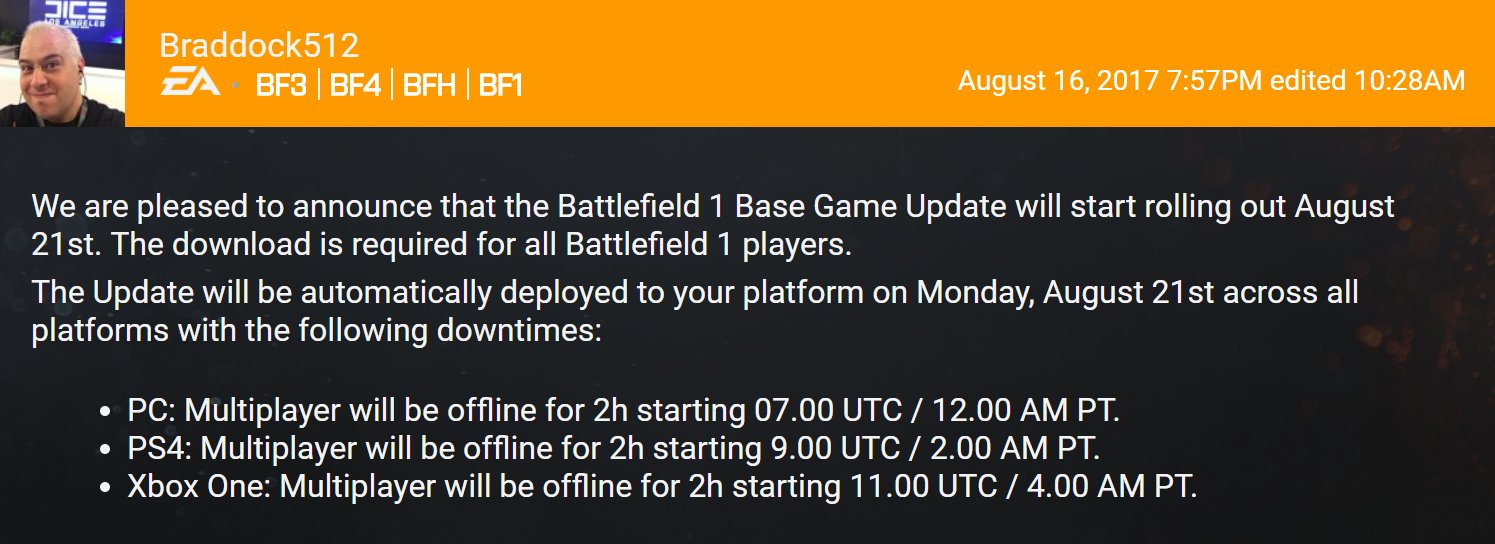 DICE LOS ANGELES

Braddock512
EA · BF3 | BF4 | BFH | BF1

August 16, 2017 7:57PM edited 10:28AM

We are pleased to announce that the Battlefield 1 Base Game Update will start rolling out August 21st. The download is required for all Battlefield 1 players.

The Update will be automatically deployed to your platform on Monday, August 21st across all platforms with the following downtimes:

- PC: Multiplayer will be offline for 2h starting 07.00 UTC / 12.00 AM PT.
- PS4: Multiplayer will be offline for 2h starting 9.00 UTC / 2.00 AM PT.
- Xbox One: Multiplayer will be offline for 2h starting 11.00 UTC / 4.00 AM PT.